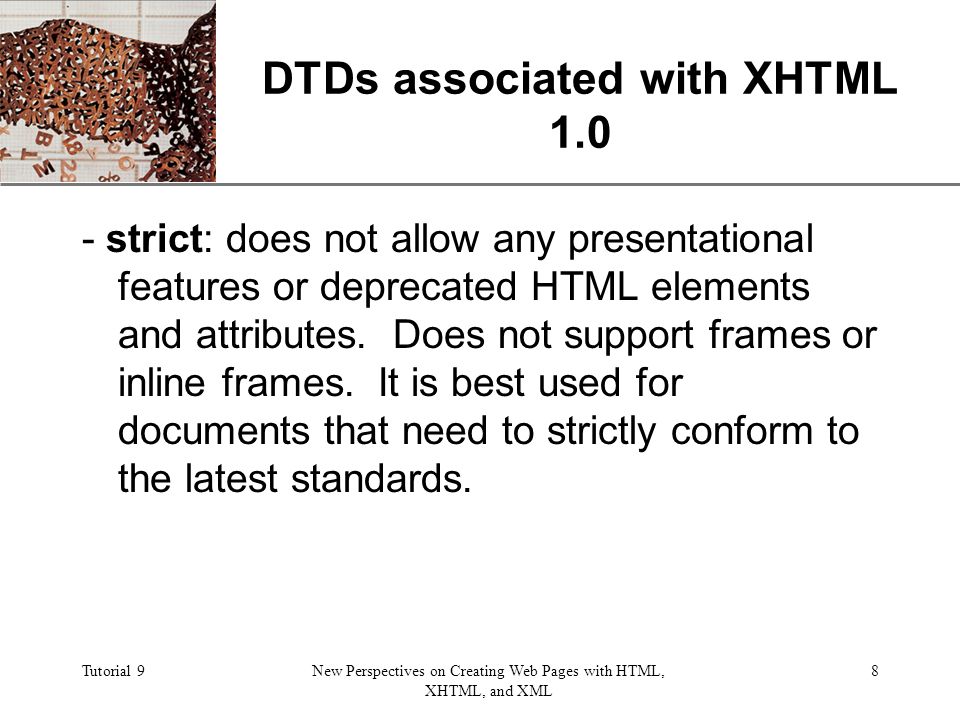 DTDs associated with XHTML 1.0

- strict: does not allow any presentational features or deprecated HTML elements and attributes. Does not support frames or inline frames. It is best used for documents that need to strictly conform to the latest standards.

Tutorial 9

New Perspectives on Creating Web Pages with HTML, XHTML, and XML

8